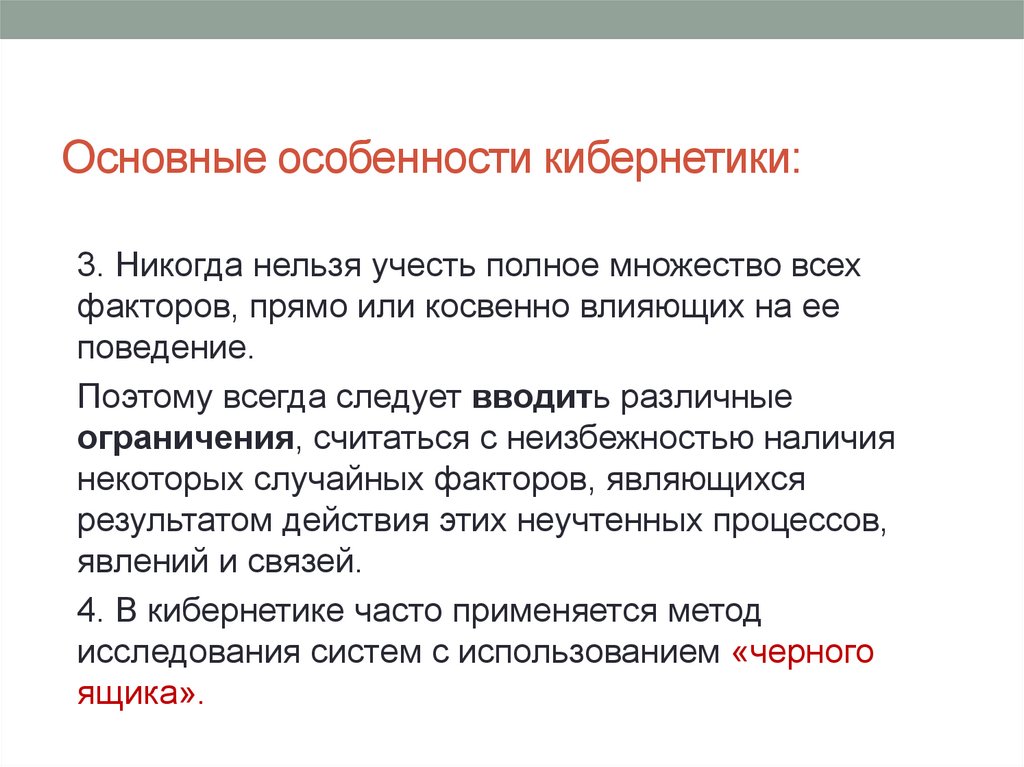 Основные особенности кибернетики:

3. Никогда нельзя учесть полное множество всех факторов, прямо или косвенно влияющих на ее поведение.

Поэтому всегда следует вводить различные ограничения, считаться с неизбежностью наличия некоторых случайных факторов, являющихся результатом действия этих неучтенных процессов, явлений и связей.

4. В кибернетике часто применяется метод исследования систем с использованием «черного ящика».